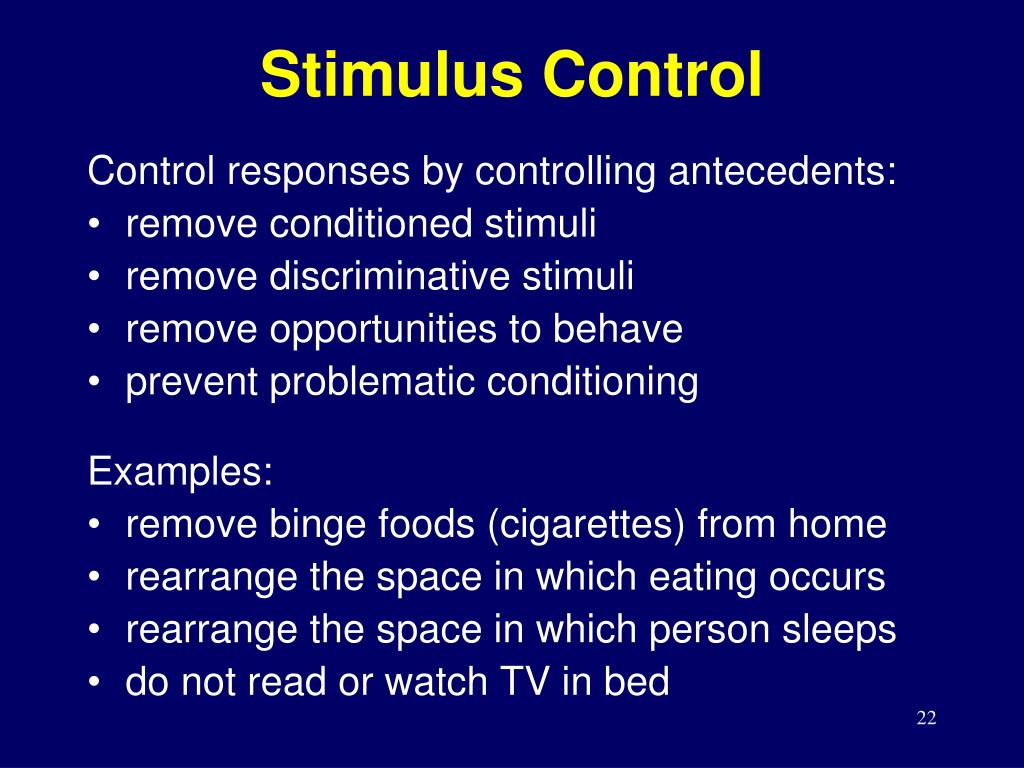 Stimulus Control

Control responses by controlling antecedents:
• remove conditioned stimuli
• remove discriminative stimuli
• remove opportunities to behave
• prevent problematic conditioning

Examples:
• remove binge foods (cigarettes) from home
• rearrange the space in which eating occurs
• rearrange the space in which person sleeps
• do not read or watch TV in bed

22